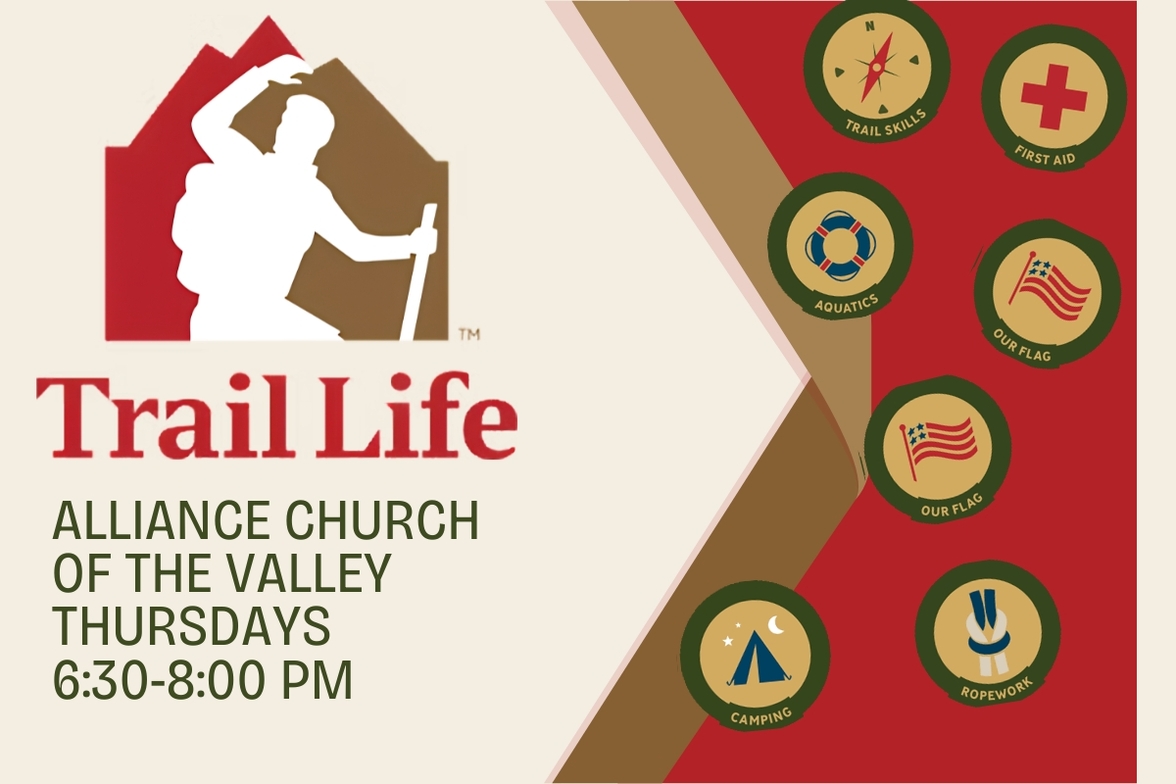 TM

Trail Life

ALLIANCE CHURCH OF THE VALLEY
THURSDAYS
6:30-8:00 PM

N
TRAIL SKILLS

FIRST AID

AQUATICS

OUR FLAG

OUR FLAG

CAMPING

ROPEWORK